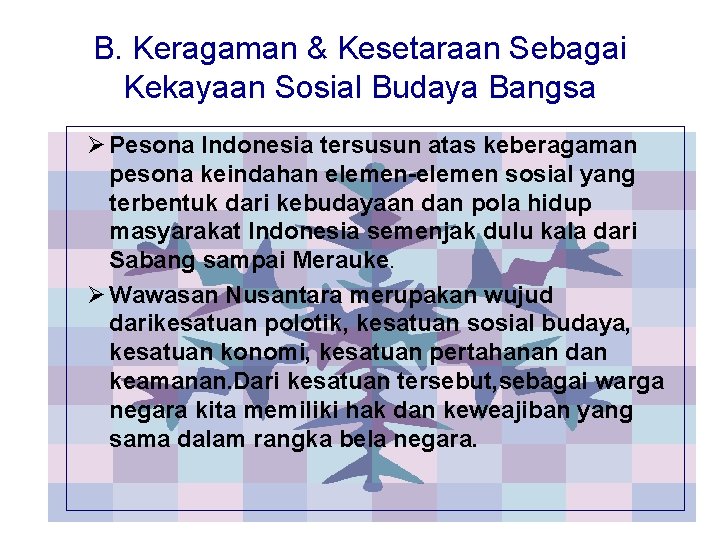 B. Keragaman & Kesetaraan Sebagai Kekayaan Sosial Budaya Bangsa

➢ Pesona Indonesia tersusun atas keberagaman pesona keindahan elemen-elemen sosial yang terbentuk dari kebudayaan dan pola hidup masyarakat Indonesia semenjak dulu kala dari Sabang sampai Merauke.

➢ Wawasan Nusantara merupakan wujud darikesatuan polotik, kesatuan sosial budaya, kesatuan konomi, kesatuan pertahanan dan keamanan.Dari kesatuan tersebut,sebagai warga negara kita memiliki hak dan keweajiban yang sama dalam rangka bela negara.